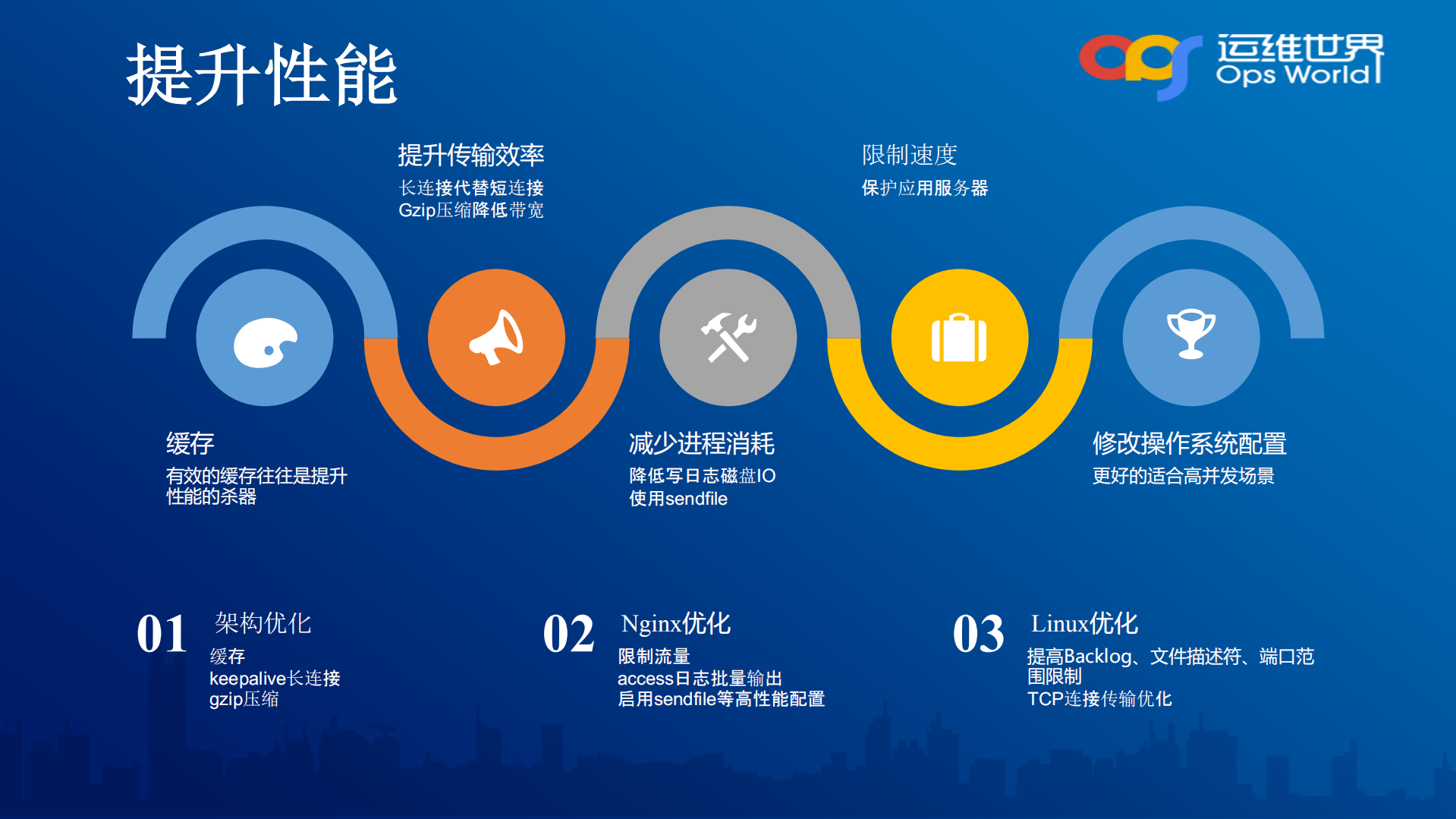 提升性能

运维世界
Ops World

提升传输效率
长连接代替短连接
Gzip压缩降低带宽

限制速度
保护应用服务器

缓存
有效的缓存往往是提升性能的杀器

减少进程消耗
降低写日志磁盘IO
使用sendfile

修改操作系统配置
更好的适合高并发场景

01 架构优化
缓存
keepalive长连接
gzip压缩

02 Nginx优化
限制流量
access日志批量输出
启用sendfile等高性能配置

03 Linux优化
提高Backlog、文件描述符、端口范围限制
TCP连接传输优化